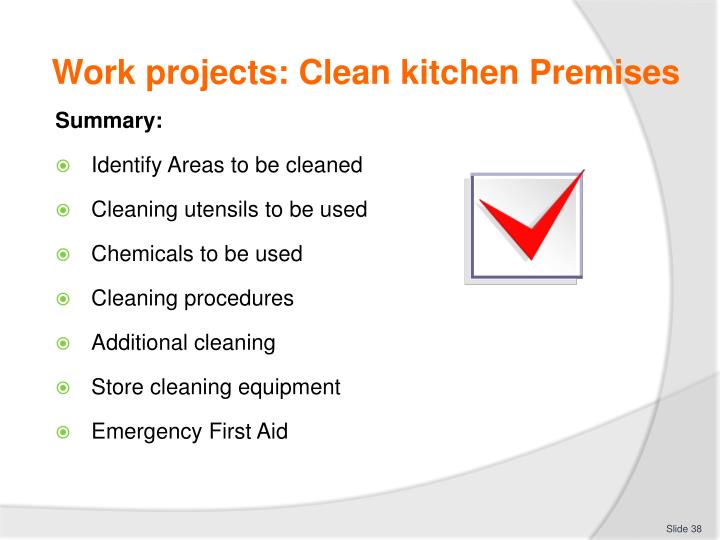 Work projects: Clean kitchen Premises

Summary:

Identify Areas to be cleaned

Cleaning utensils to be used

Chemicals to be used

Cleaning procedures

Additional cleaning

Store cleaning equipment

Emergency First Aid

Slide 38